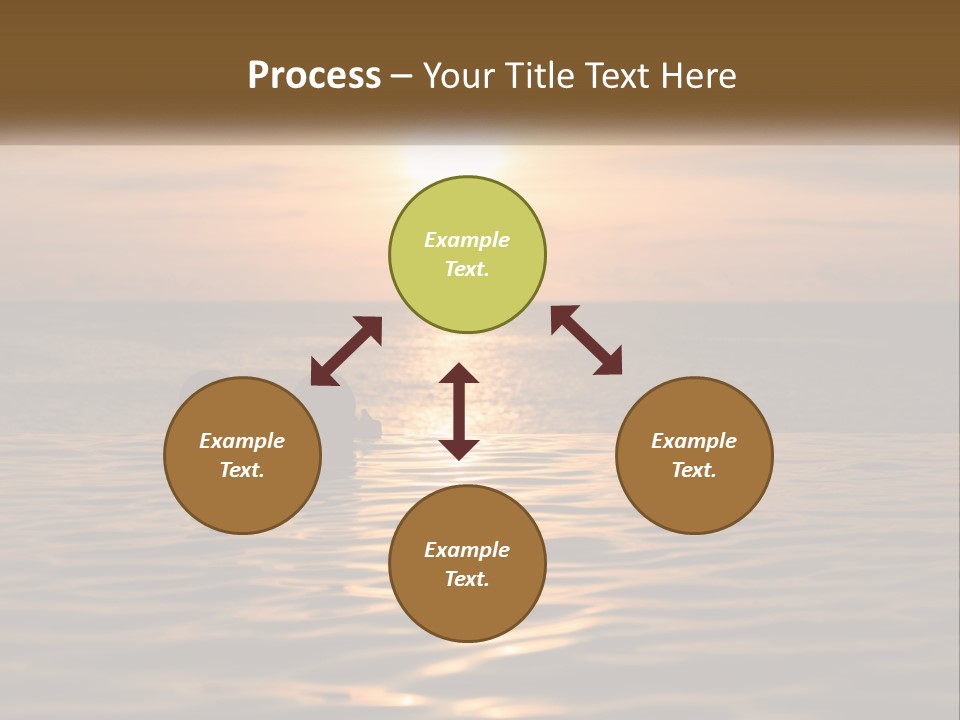 Process – Your Title Text Here

Example Text.

Example Text.

Example Text.

Example Text.